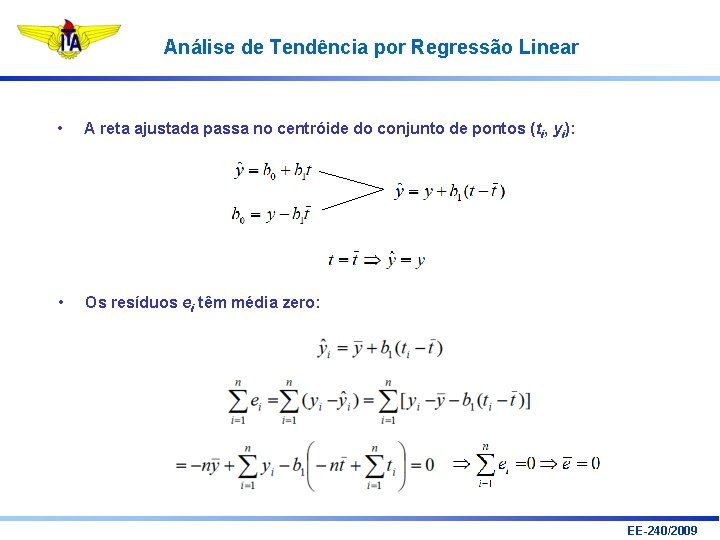 ITA

Análise de Tendência por Regressão Linear

• A reta ajustada passa no centróide do conjunto de pontos ($t_i$, $y_i$):

$\hat{y} = b_0 + b_1 t$

$b_0 = y - b_1 \bar{t}$

$\hat{y} = y + b_1(t - \bar{t})$

$t = \bar{t} \Rightarrow \hat{y} = y$

• Os resíduos $e_i$ têm média zero:

$\hat{y}_i = \bar{y} + b_1(t_i - \bar{t})$

$\sum_{i=1}^{n} e_i = \sum_{i=1}^{n} (y_i - \hat{y}_i) = \sum_{i=1}^{n} [y_i - \bar{y} - b_1(t_i - \bar{t})]$

$= -n\bar{y} + \sum_{i=1}^{n} y_i - b_1\left(-n\bar{t} + \sum_{i=1}^{n} t_i\right) = 0$ $\Rightarrow \sum_{i=1}^{n} e_i = 0 \Rightarrow \bar{e} = 0$

EE-240/2009